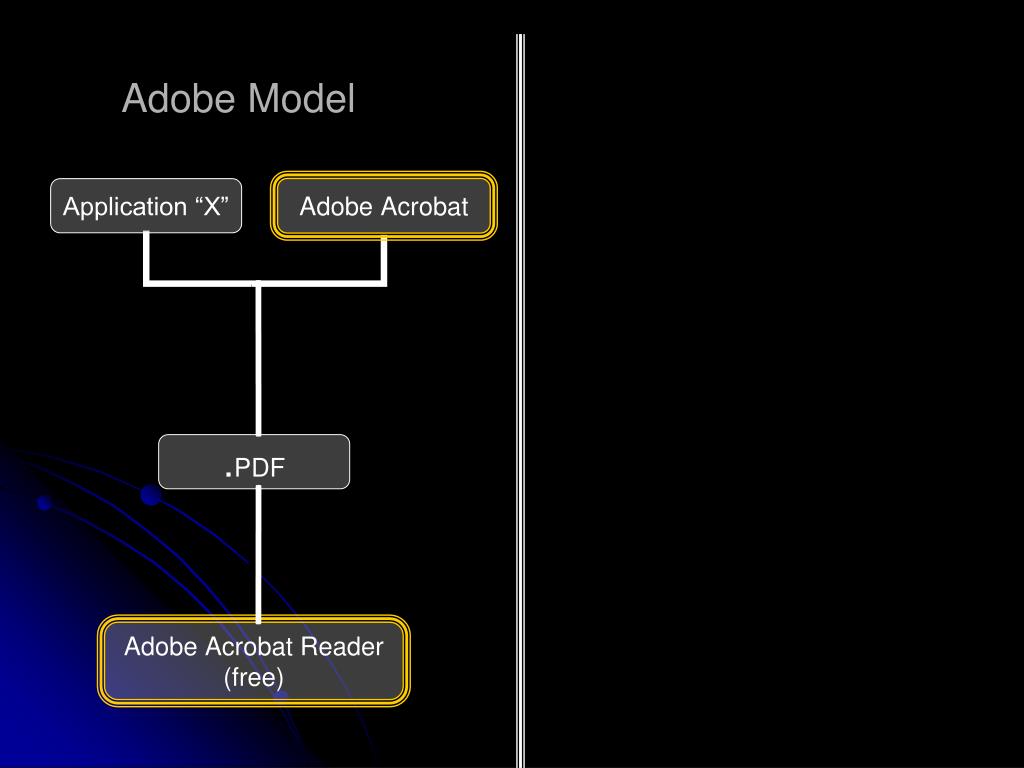 Adobe Model

Application “X”

Adobe Acrobat

.PDF

Adobe Acrobat Reader
(free)